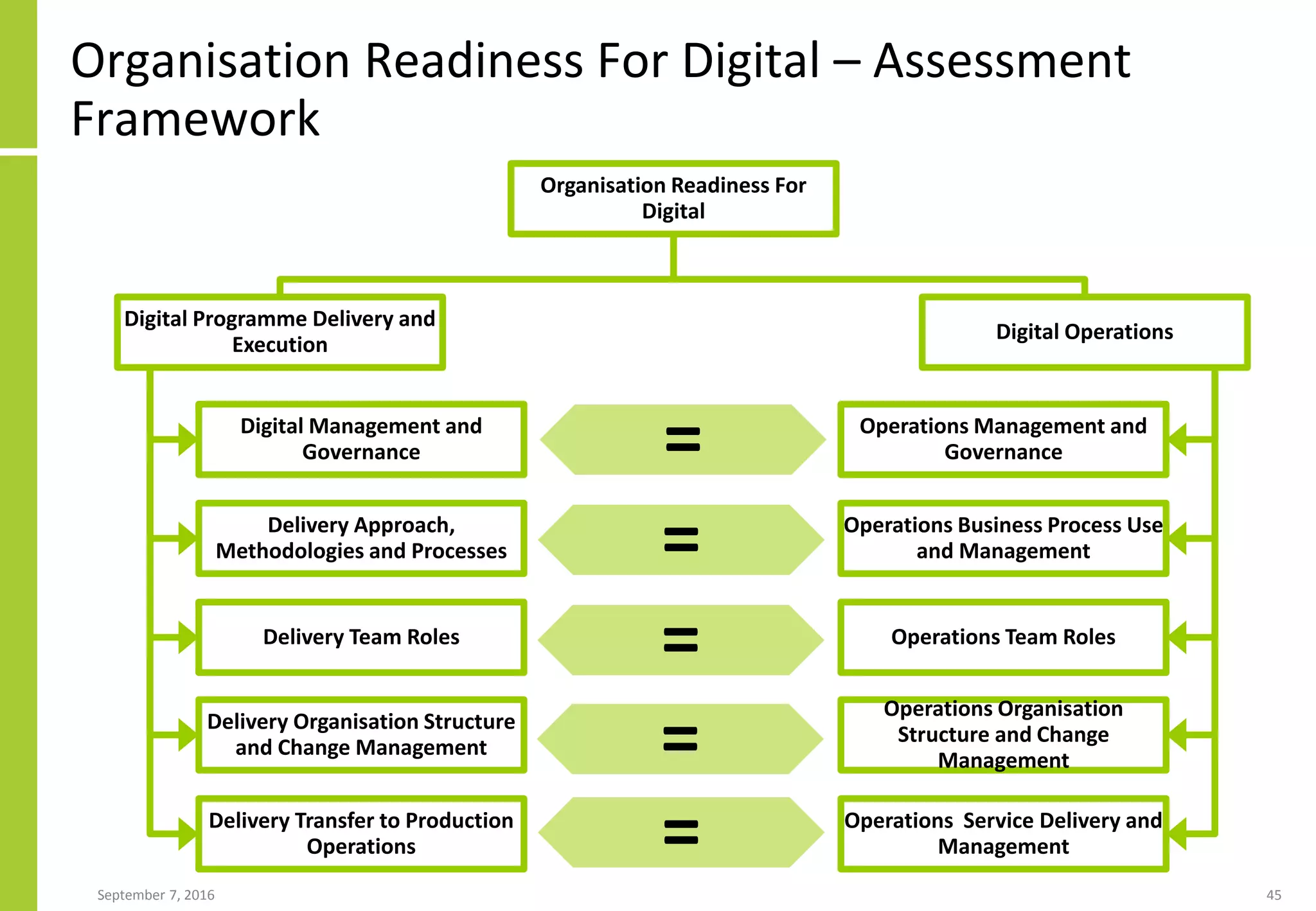 Organisation Readiness For Digital – Assessment Framework

Organisation Readiness For Digital

Digital Programme Delivery and Execution

Digital Operations

Digital Management and Governance

=

Operations Management and Governance

Delivery Approach, Methodologies and Processes

=

Operations Business Process Use and Management

Delivery Team Roles

=

Operations Team Roles

Delivery Organisation Structure and Change Management

=

Operations Organisation Structure and Change Management

Delivery Transfer to Production Operations

=

Operations Service Delivery and Management

September 7, 2016

45